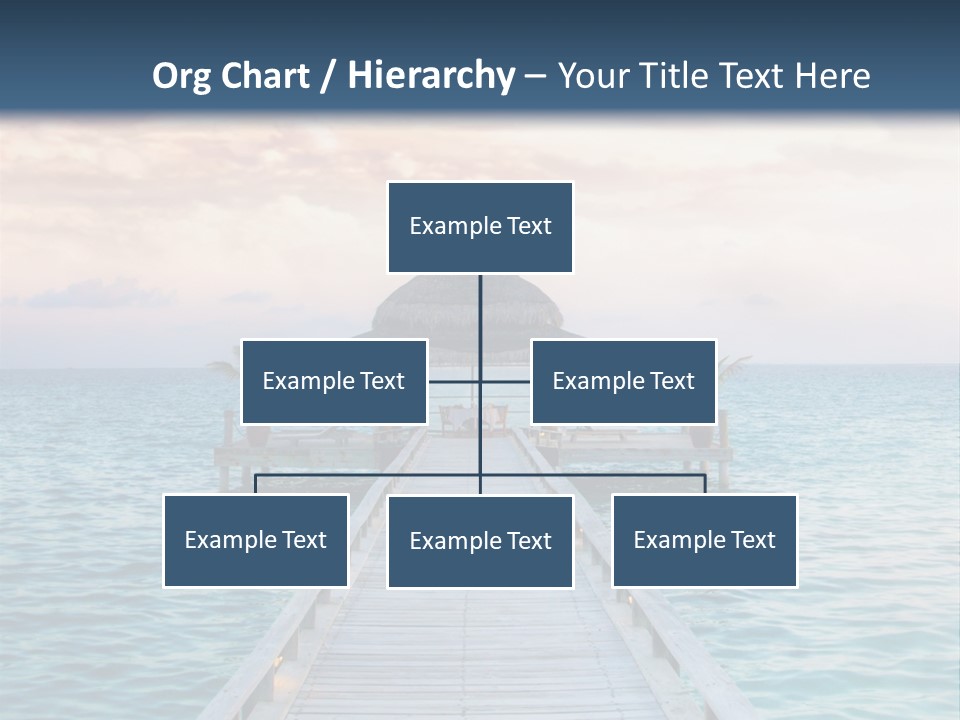 Org Chart / Hierarchy – Your Title Text Here

Example Text

Example Text

Example Text

Example Text

Example Text

Example Text